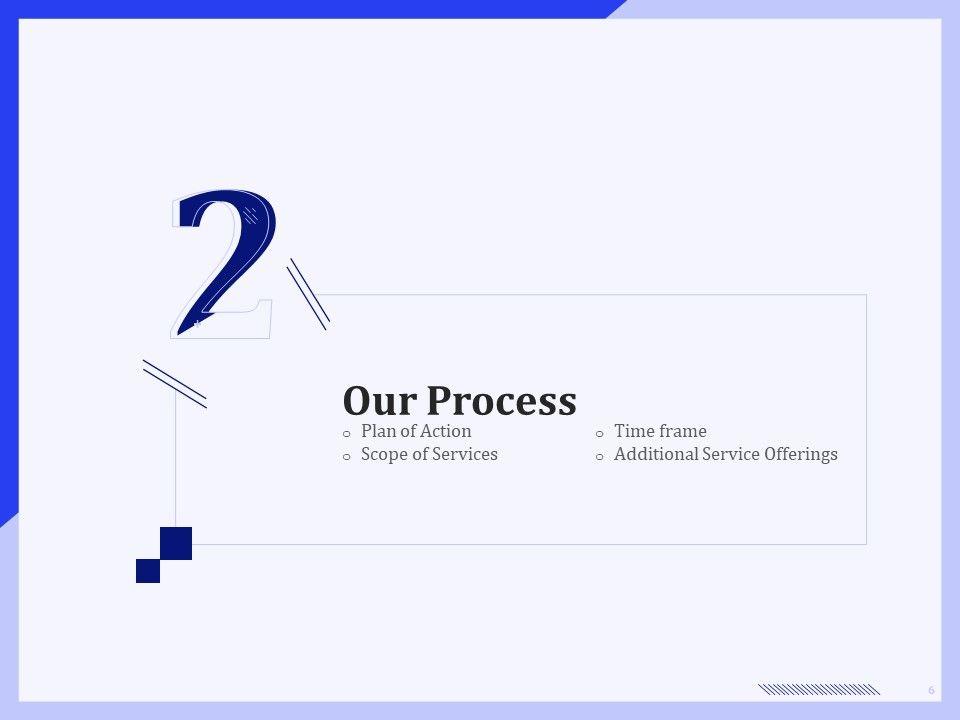 2

Our Process

o Plan of Action
o Scope of Services

o Time frame
o Additional Service Offerings

6